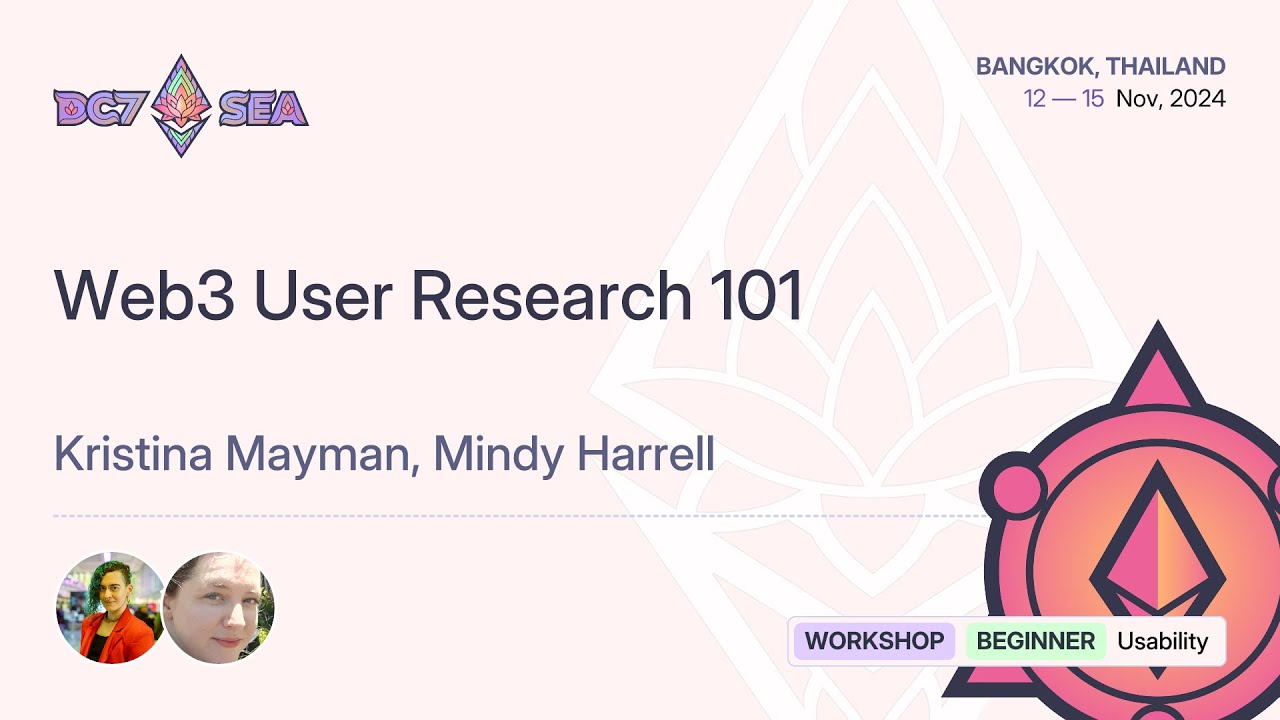 DC7 SEA

BANGKOK, THAILAND
12 — 15 Nov, 2024

Web3 User Research 101

Kristina Mayman, Mindy Harrell

WORKSHOP BEGINNER Usability